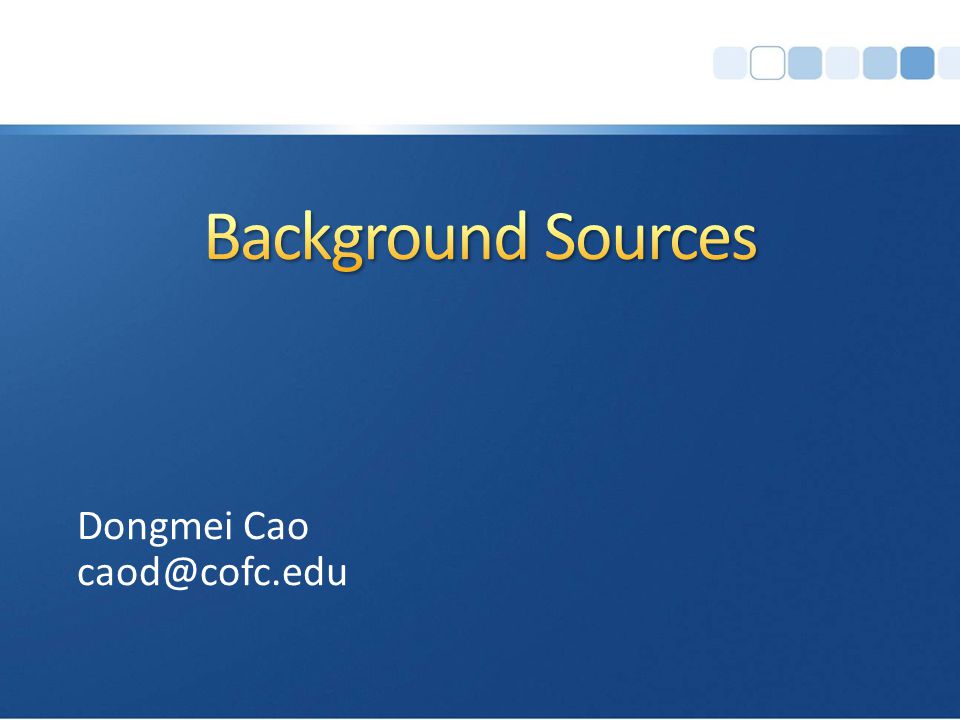 Background Sources

Dongmei Cao
caod@cofc.edu